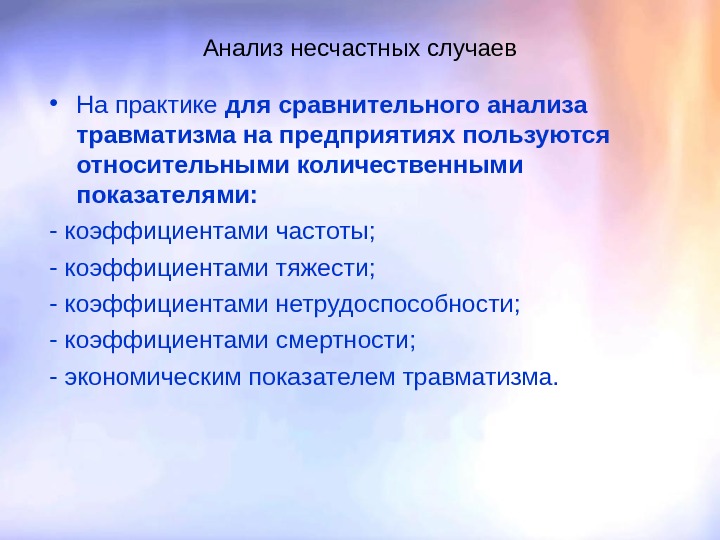 Анализ несчастных случаев

• На практике для сравнительного анализа травматизма на предприятиях пользуются относительными количественными показателями:

- коэффициентами частоты;

- коэффициентами тяжести;

- коэффициентами нетрудоспособности;

- коэффициентами смертности;

- экономическим показателем травматизма.